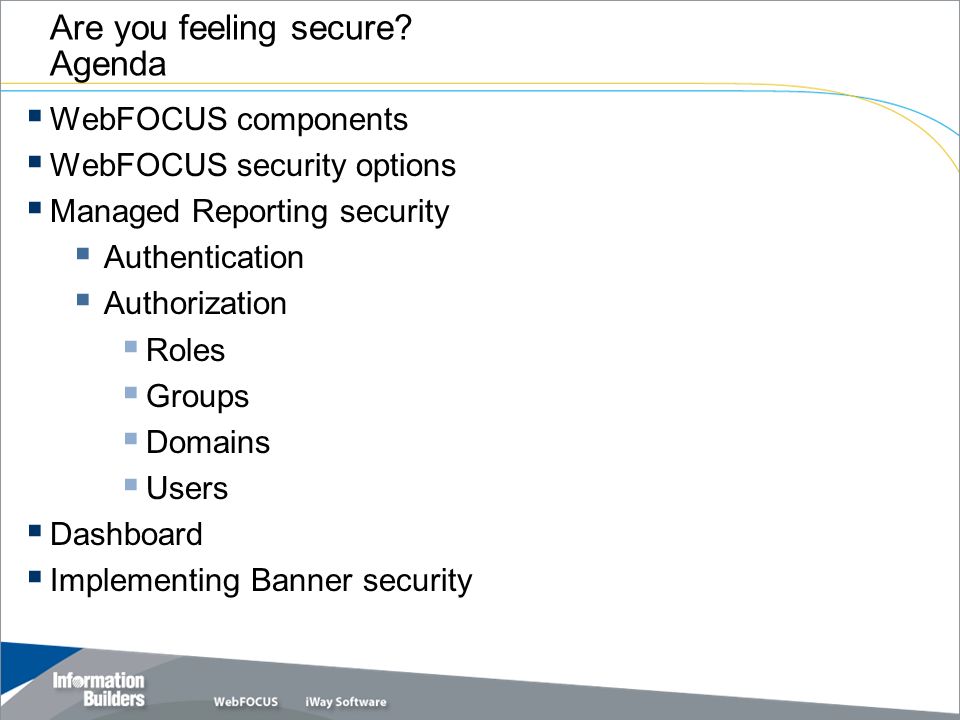 Are you feeling secure?
Agenda

- WebFOCUS components
- WebFOCUS security options
- Managed Reporting security
  - Authentication
  - Authorization
    - Roles
    - Groups
    - Domains
    - Users
- Dashboard
- Implementing Banner security

Information Builders
WebFOCUS
iWay Software